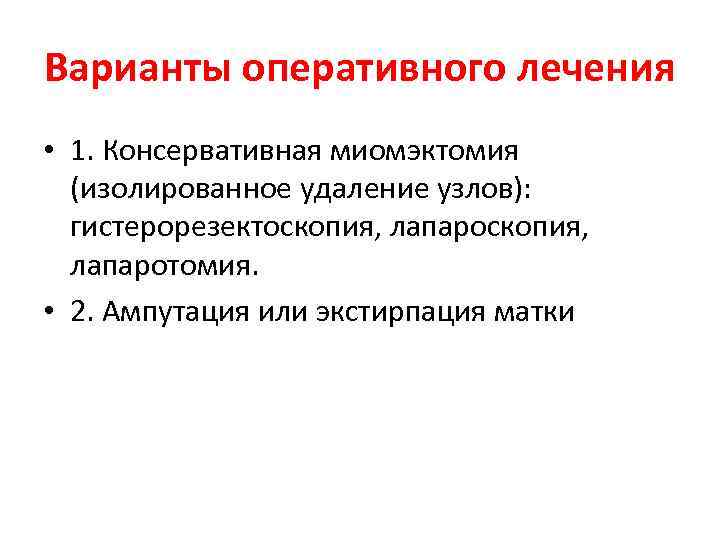 Варианты оперативного лечения

• 1. Консервативная миомэктомия (изолированное удаление узлов): гистерорезектоскопия, лапароскопия, лапаротомия.

• 2. Ампутация или экстирпация матки